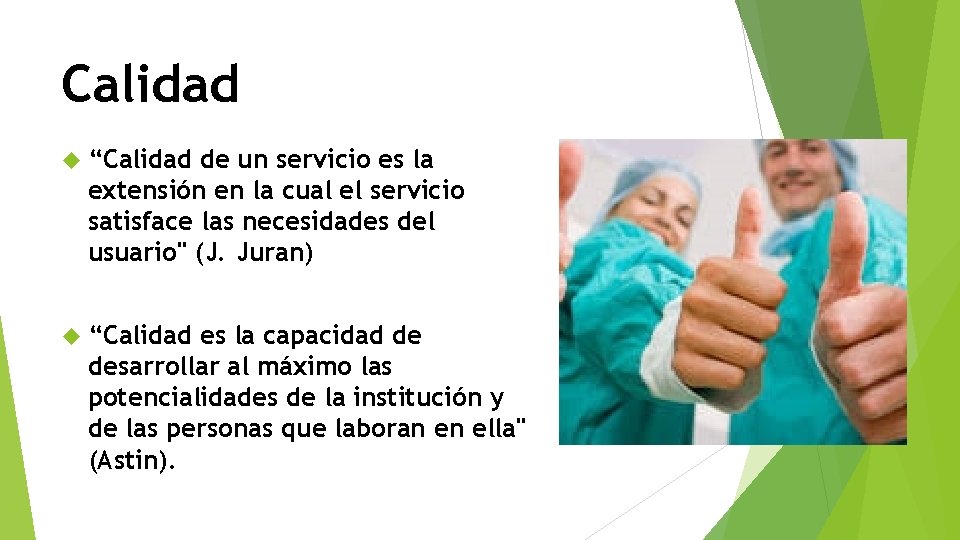 Calidad

“Calidad de un servicio es la extensión en la cual el servicio satisface las necesidades del usuario" (J. Juran)

“Calidad es la capacidad de desarrollar al máximo las potencialidades de la institución y de las personas que laboran en ella" (Astin).